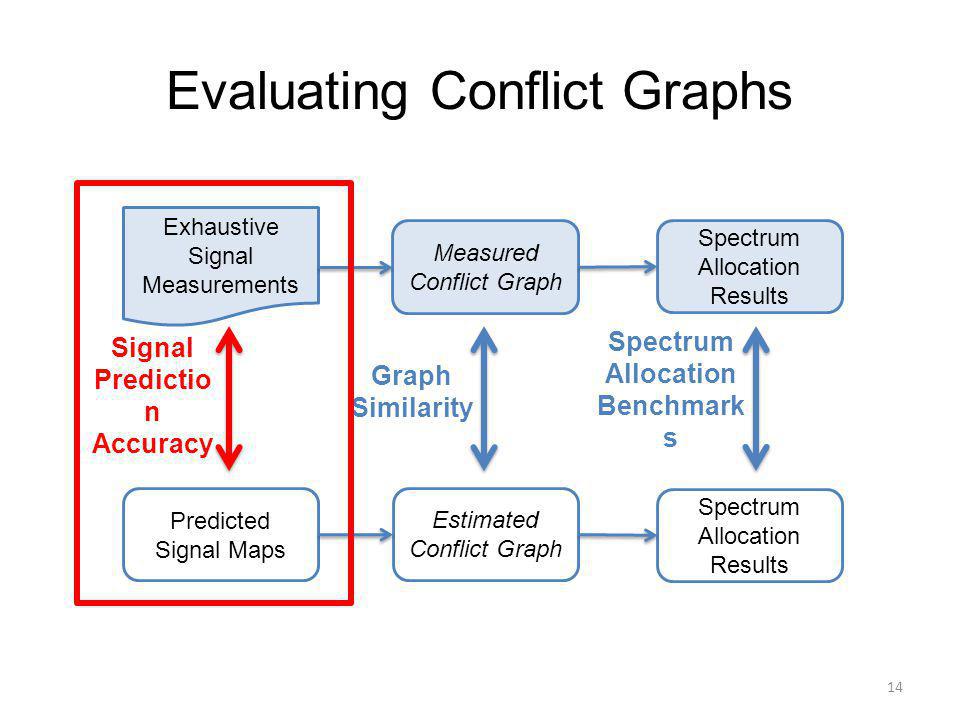 Evaluating Conflict Graphs

Exhaustive Signal Measurements

Measured Conflict Graph

Spectrum Allocation Results

Signal Predictio n Accuracy

Graph Similarity

Spectrum Allocation Benchmark s

Predicted Signal Maps

Estimated Conflict Graph

Spectrum Allocation Results

14